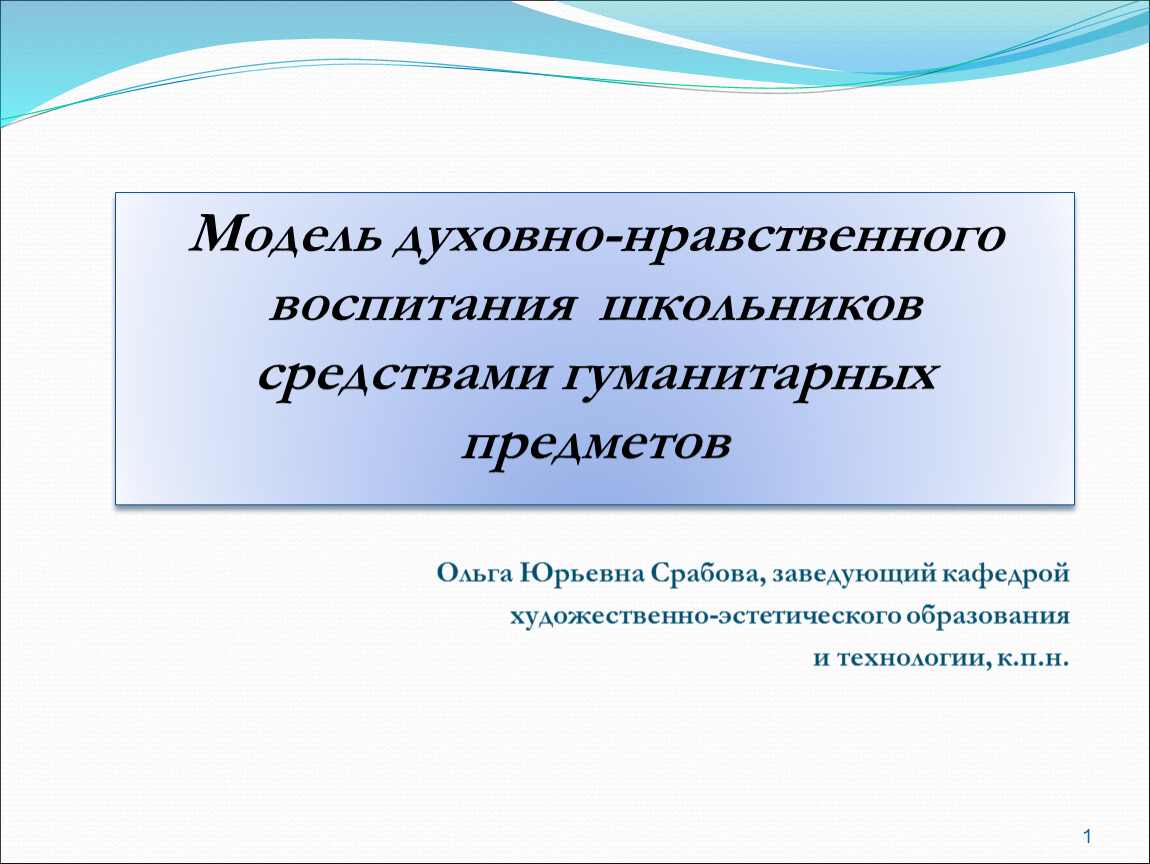 Модель духовно-нравственного воспитания школьников средствами гуманитарных предметов

Ольга Юрьевна Срабова, заведующий кафедрой художественно-эстетического образования и технологии, к.п.н.

1